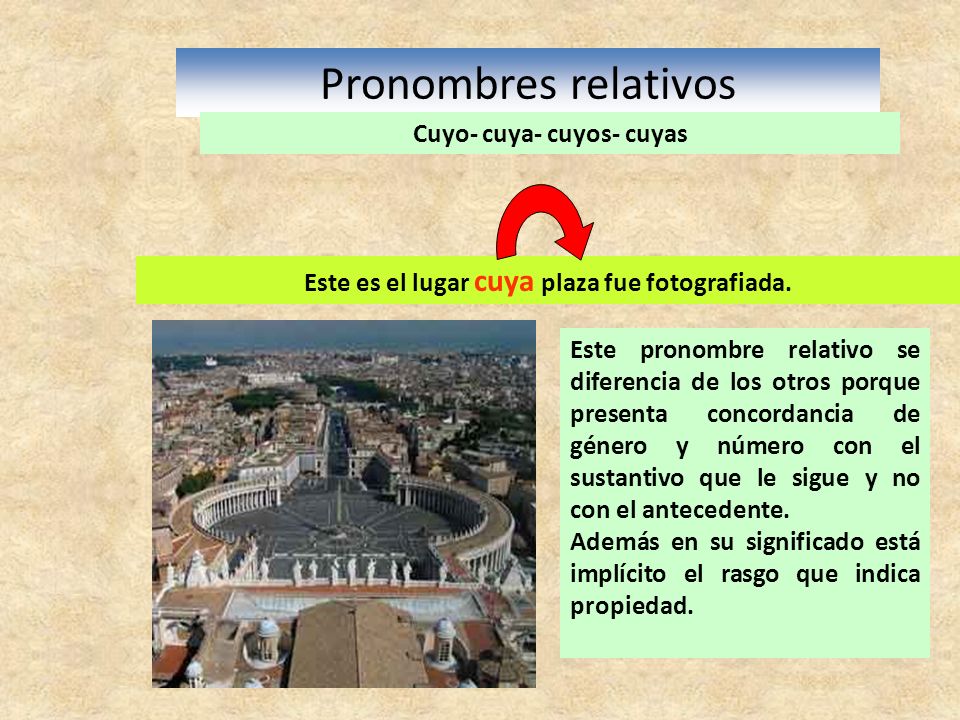 Pronombres relativos

Cuyo- cuya- cuyos- cuyas

Este es el lugar cuya plaza fue fotografiada.

Este pronombre relativo se diferencia de los otros porque presenta concordancia de género y número con el sustantivo que le sigue y no con el antecedente.
Además en su significado está implícito el rasgo que indica propiedad.